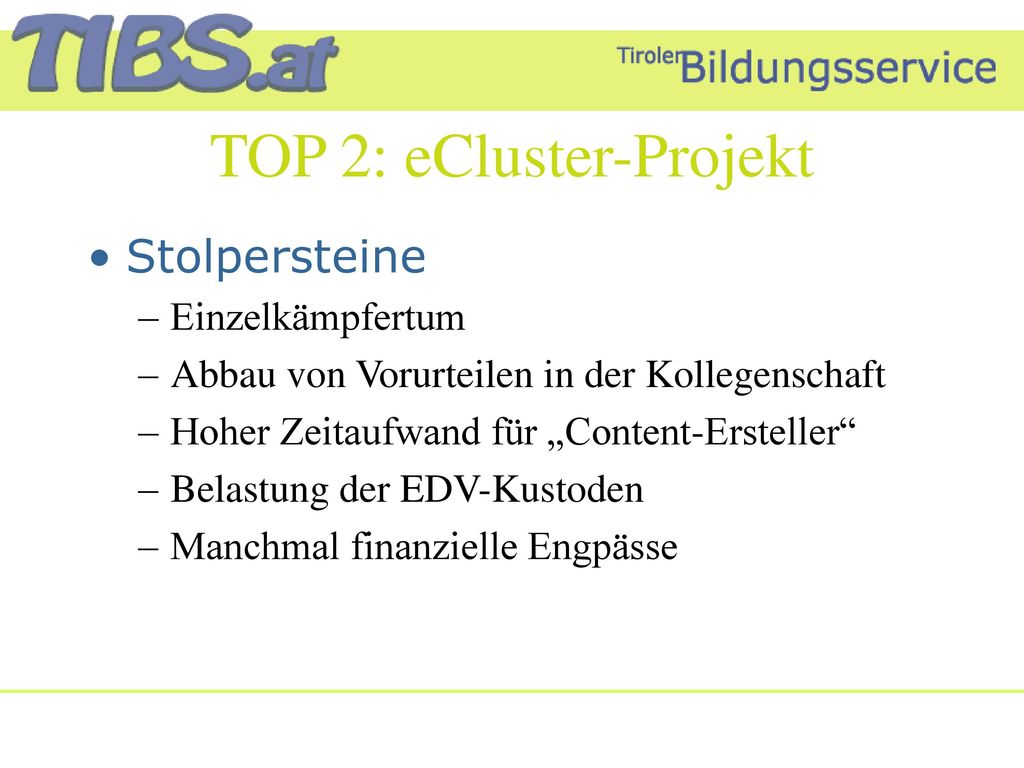 TIBS.at

Tiroler Bildungsservice

TOP 2: eCluster-Projekt

• Stolpersteine
– Einzelkämpfertum
– Abbau von Vorurteilen in der Kollegenschaft
– Hoher Zeitaufwand für „Content-Ersteller“
– Belastung der EDV-Kustoden
– Manchmal finanzielle Engpässe